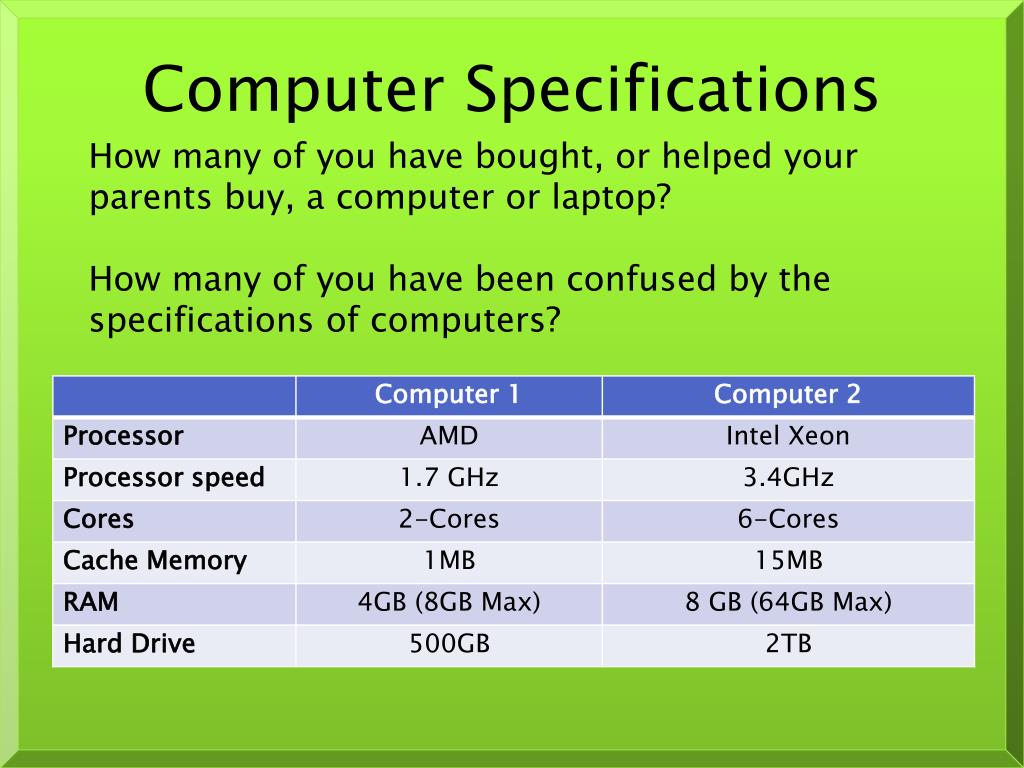 Computer Specifications

How many of you have bought, or helped your parents buy, a computer or laptop?

How many of you have been confused by the specifications of computers?

| | Computer 1 | Computer 2 |
|---|---|---|
| Processor | AMD | Intel Xeon |
| Processor speed | 1.7 GHz | 3.4GHz |
| Cores | 2-Cores | 6-Cores |
| Cache Memory | 1MB | 15MB |
| RAM | 4GB (8GB Max) | 8 GB (64GB Max) |
| Hard Drive | 500GB | 2TB |